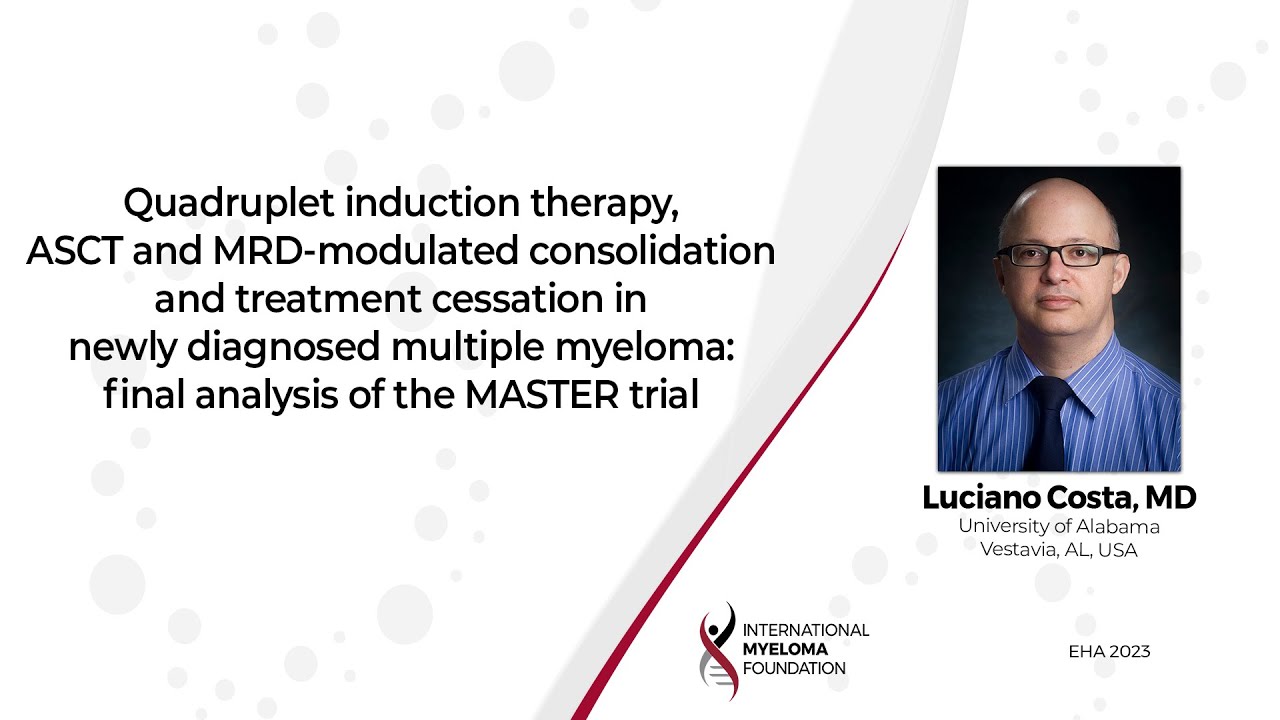 Quadruplet induction therapy, ASCT and MRD-modulated consolidation and treatment cessation in newly diagnosed multiple myeloma: final analysis of the MASTER trial

Luciano Costa, MD
University of Alabama
Vestavia, AL, USA

INTERNATIONAL
MYELOMA
FOUNDATION

EHA 2023